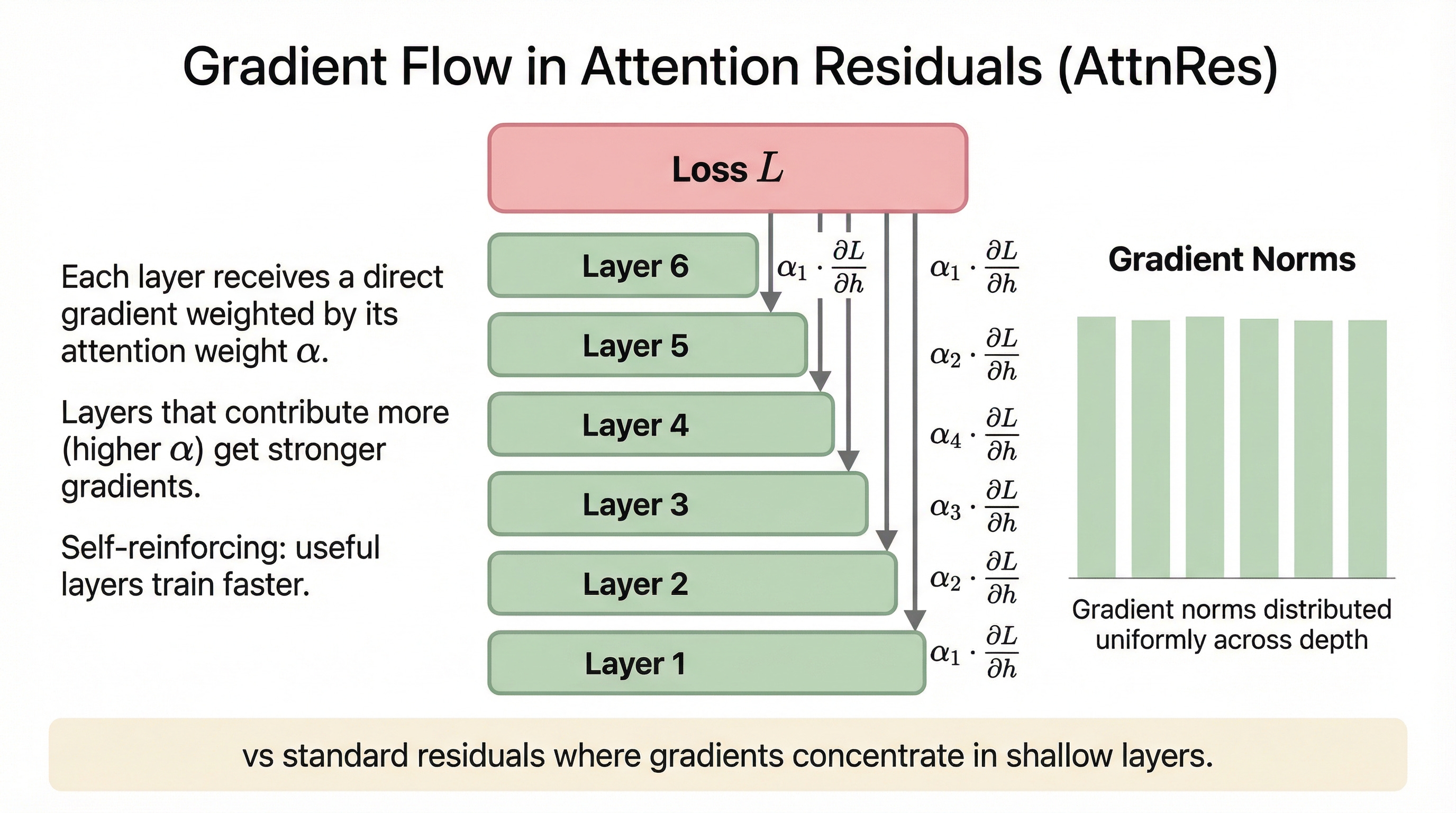 Gradient Flow in Attention Residuals (AttnRes)

Each layer receives a direct gradient weighted by its attention weight $\alpha$.

Layers that contribute more (higher $\alpha$) get stronger gradients.

Self-reinforcing: useful layers train faster.

Loss $L$

Layer 6

Layer 5

Layer 4

Layer 3

Layer 2

Layer 1

$\alpha_1 \cdot \frac{\partial L}{\partial h}$

$\alpha_1 \cdot \frac{\partial L}{\partial h}$

$\alpha_2 \cdot \frac{\partial L}{\partial h}$

$\alpha_4 \cdot \frac{\partial L}{\partial h}$

$\alpha_3 \cdot \frac{\partial L}{\partial h}$

$\alpha_2 \cdot \frac{\partial L}{\partial h}$

$\alpha_1 \cdot \frac{\partial L}{\partial h}$

Gradient Norms

Gradient norms distributed uniformly across depth

vs standard residuals where gradients concentrate in shallow layers.